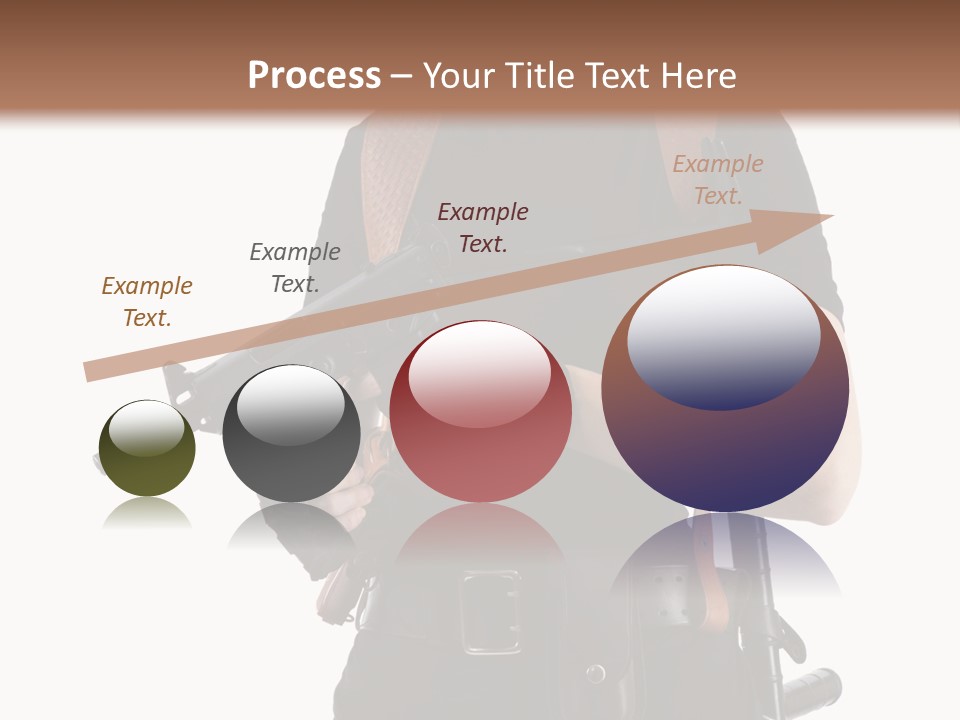 Process – Your Title Text Here

Example Text.

Example Text.

Example Text.

Example Text.